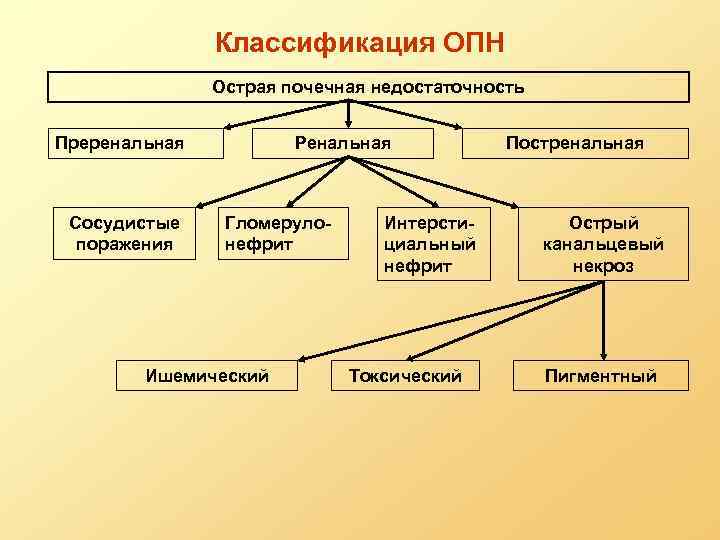 Классификация ОПН

Острая почечная недостаточность

Преренальная

Ренальная

Постренальная

Сосудистые поражения

Гломерулонефрит

Интерстициальный нефрит

Острый канальцевый некроз

Ишемический

Токсический

Пигментный